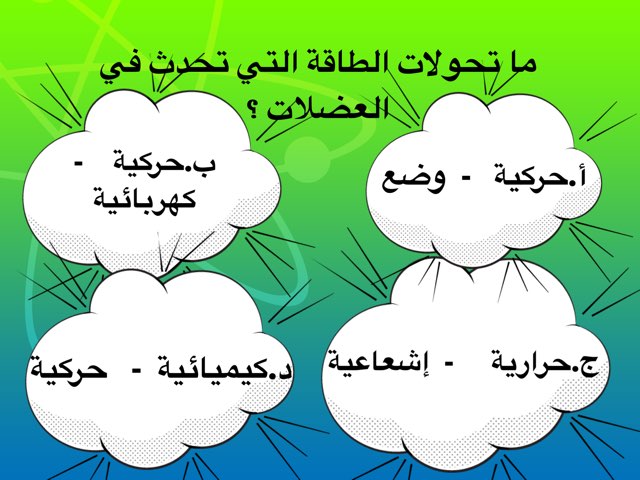 ما تحولات الطاقة التي تحدث في العضلات ؟

أ.حركية - وضع

ب.حركية - كهربائية

ج.حرارية - إشعاعية

د.كيميائية - حركية